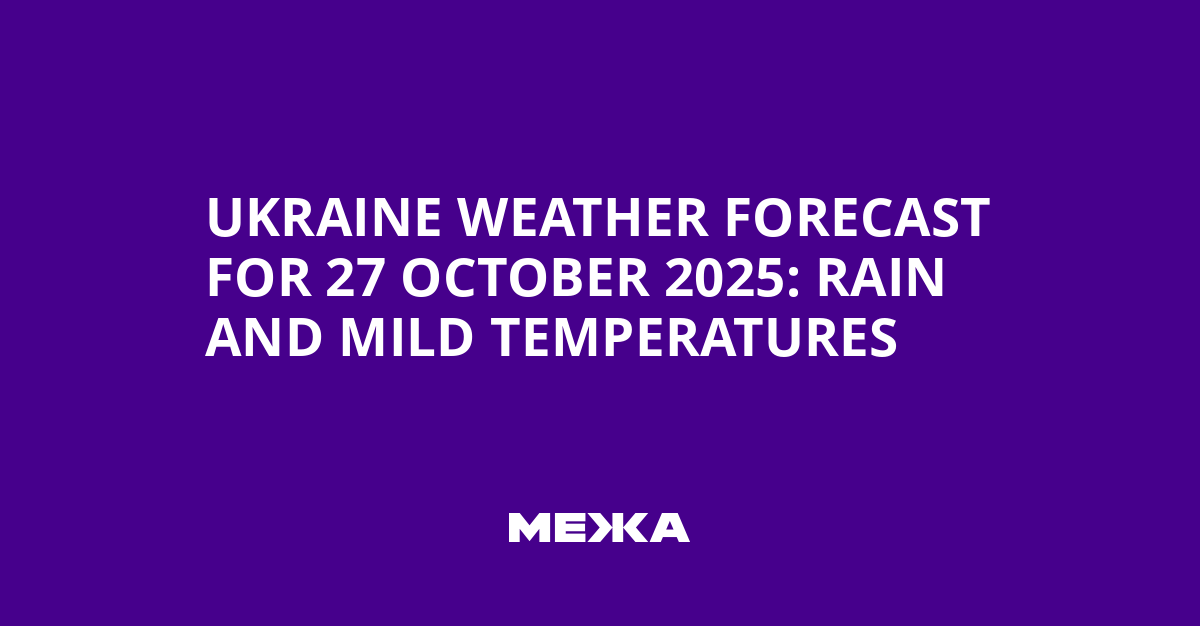 UKRAINE WEATHER FORECAST FOR 27 OCTOBER 2025: RAIN AND MILD TEMPERATURES

МЕЖА